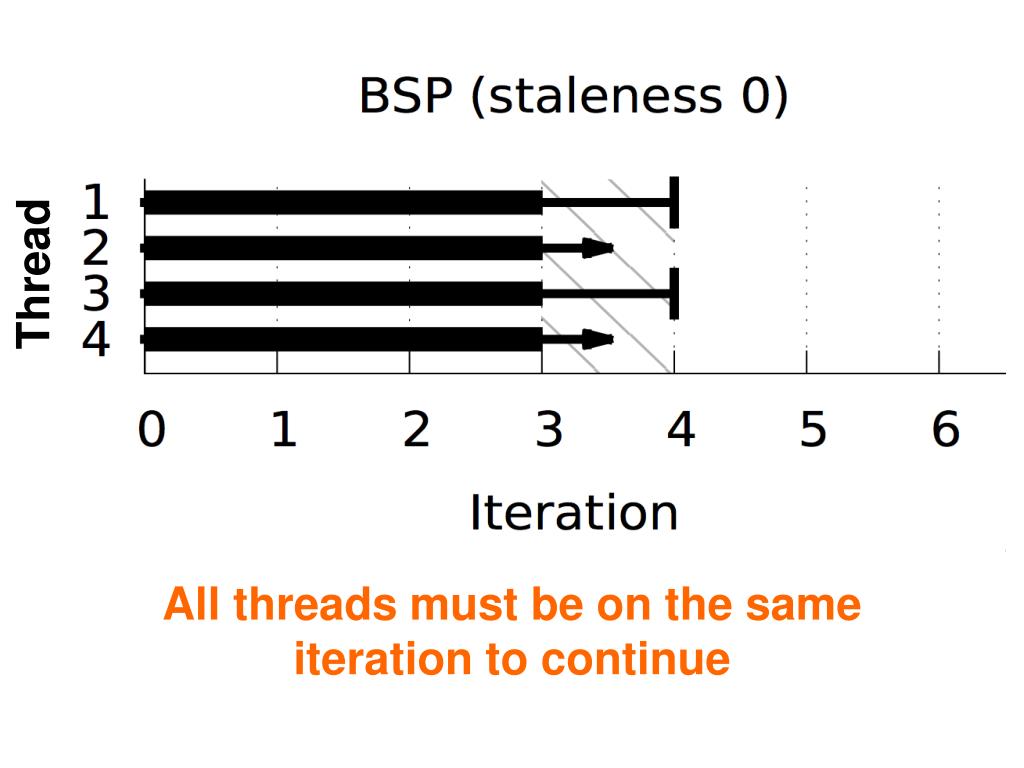 BSP (staleness 0)

Thread
1
2
3
4

0 1 2 3 4 5 6

Iteration

All threads must be on the same iteration to continue